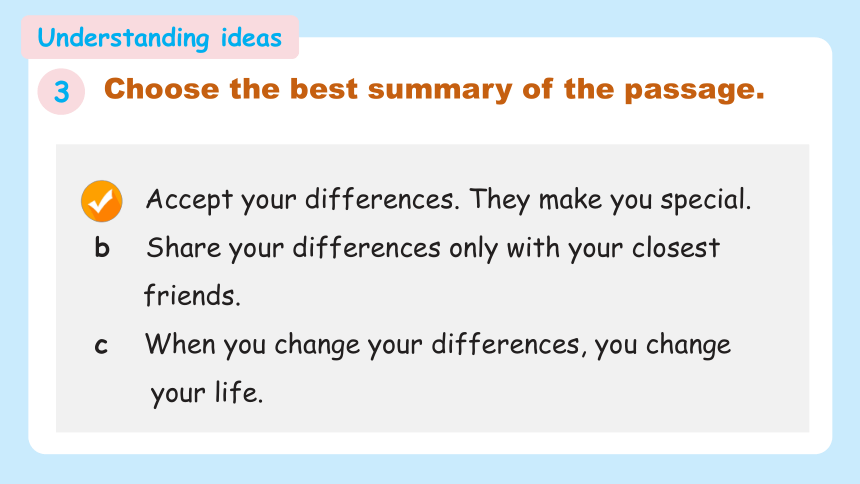 Understanding ideas

3 Choose the best summary of the passage.

Accept your differences. They make you special.

b Share your differences only with your closest friends.

c When you change your differences, you change your life.